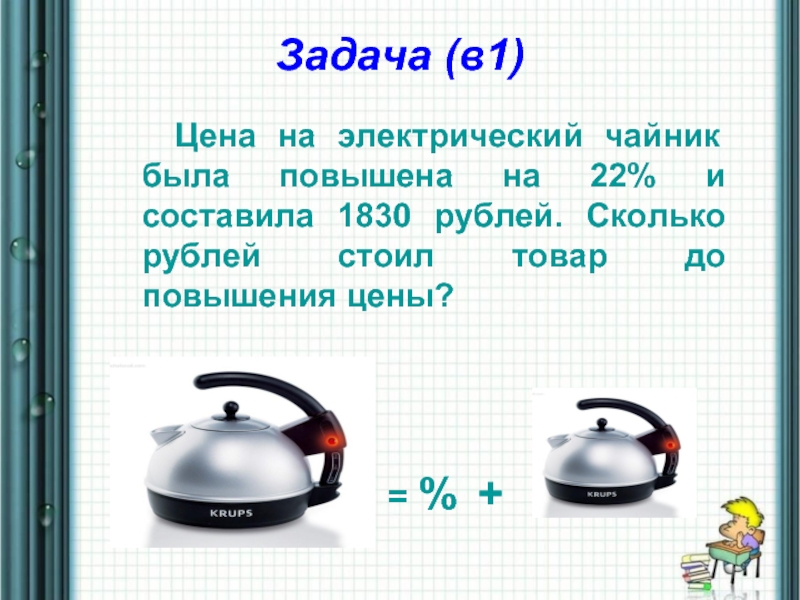 Задача (в1)

Цена на электрический чайник была повышена на 22% и составила 1830 рублей. Сколько рублей стоил товар до повышения цены?

KRUPS

= % +

KRUPS